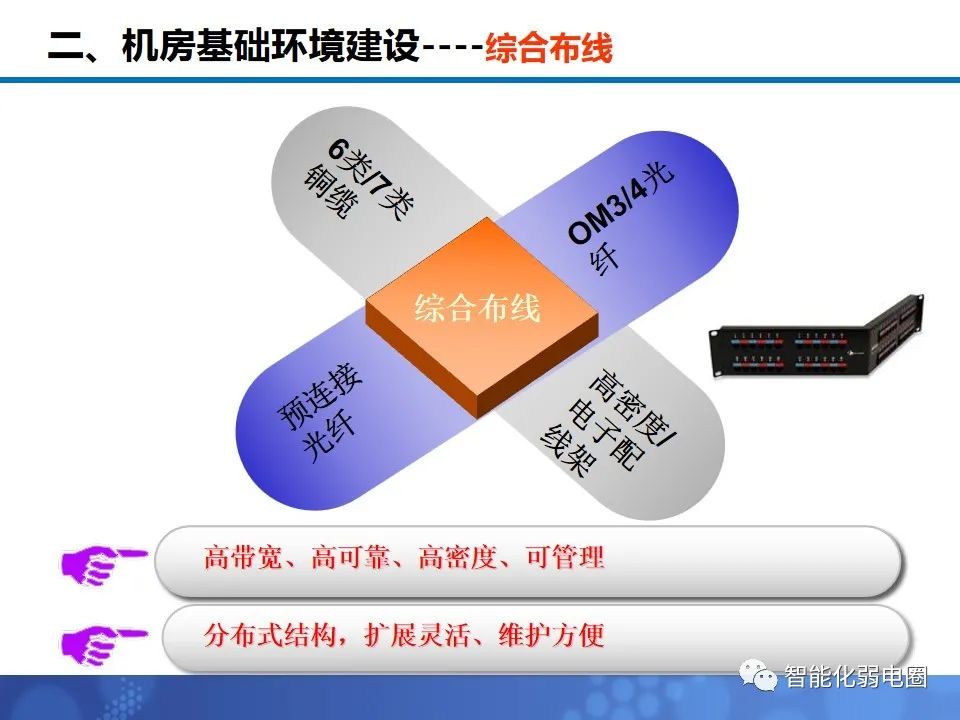 二、机房基础环境建设----综合布线

6类/7类铜缆

OM3/4光纤

综合布线

预连接光纤

高密度/电子配线架

高带宽、高可靠、高密度、可管理

分布式结构，扩展灵活、维护方便

智能化弱电圈